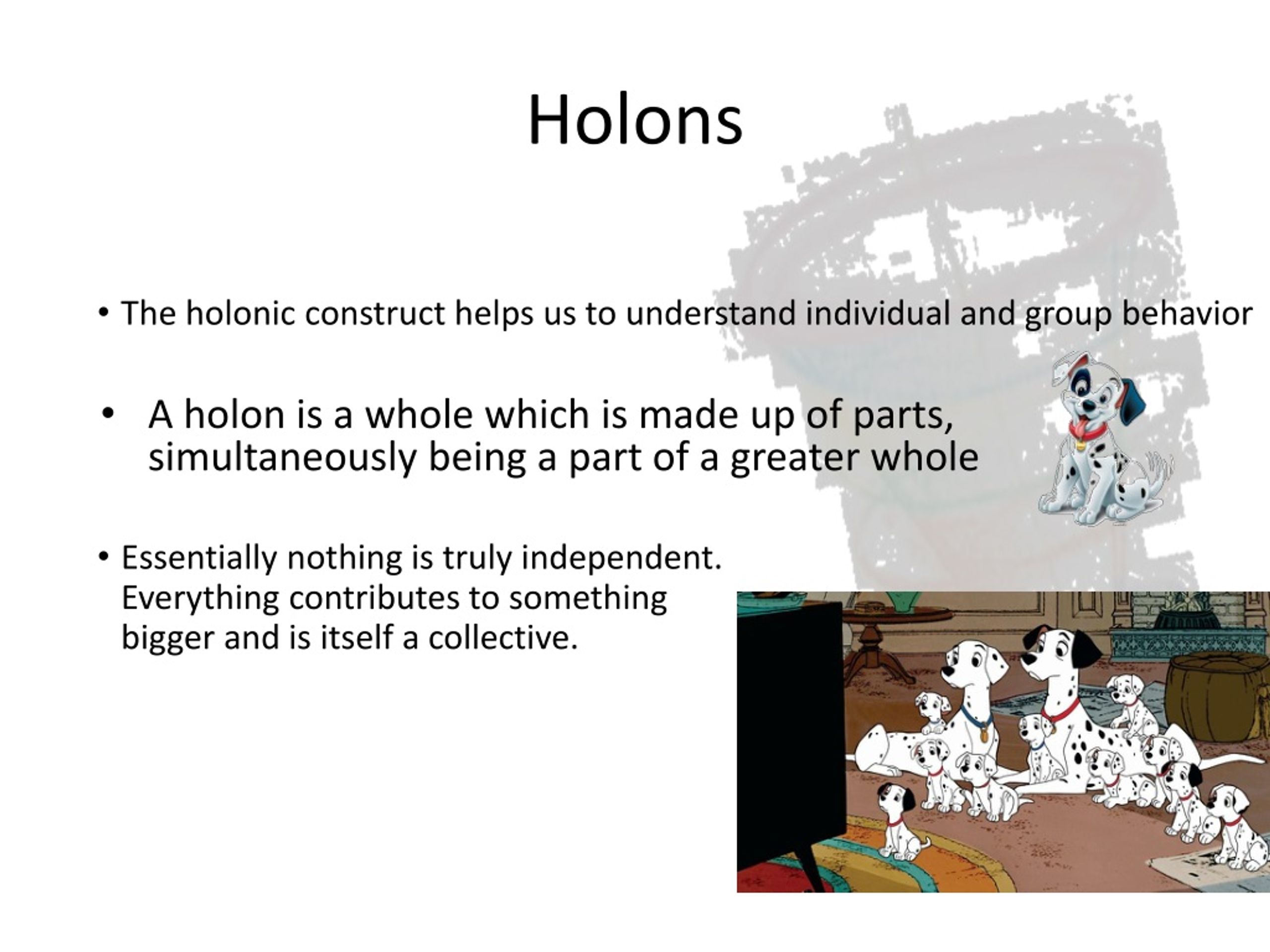 Holons

• The holonic construct helps us to understand individual and group behavior

• A holon is a whole which is made up of parts, simultaneously being a part of a greater whole

• Essentially nothing is truly independent. Everything contributes to something bigger and is itself a collective.